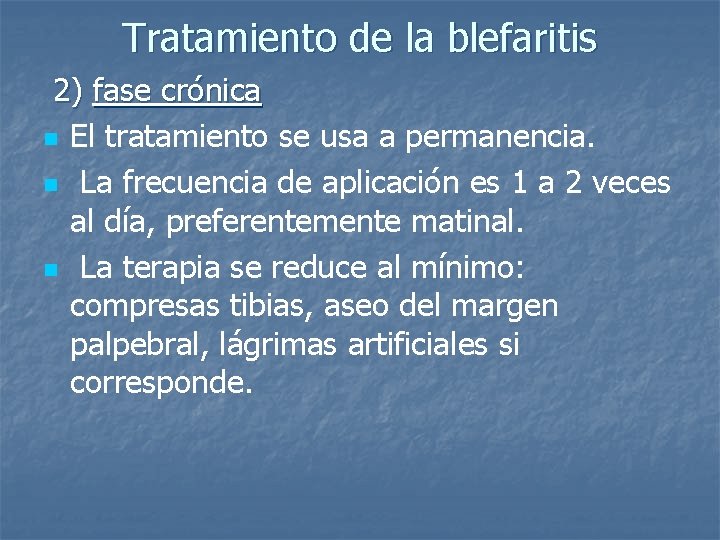 Tratamiento de la blefaritis

2) fase crónica

- El tratamiento se usa a permanencia.
- La frecuencia de aplicación es 1 a 2 veces al día, preferentemente matinal.
- La terapia se reduce al mínimo: compresas tibias, aseo del margen palpebral, lágrimas artificiales si corresponde.